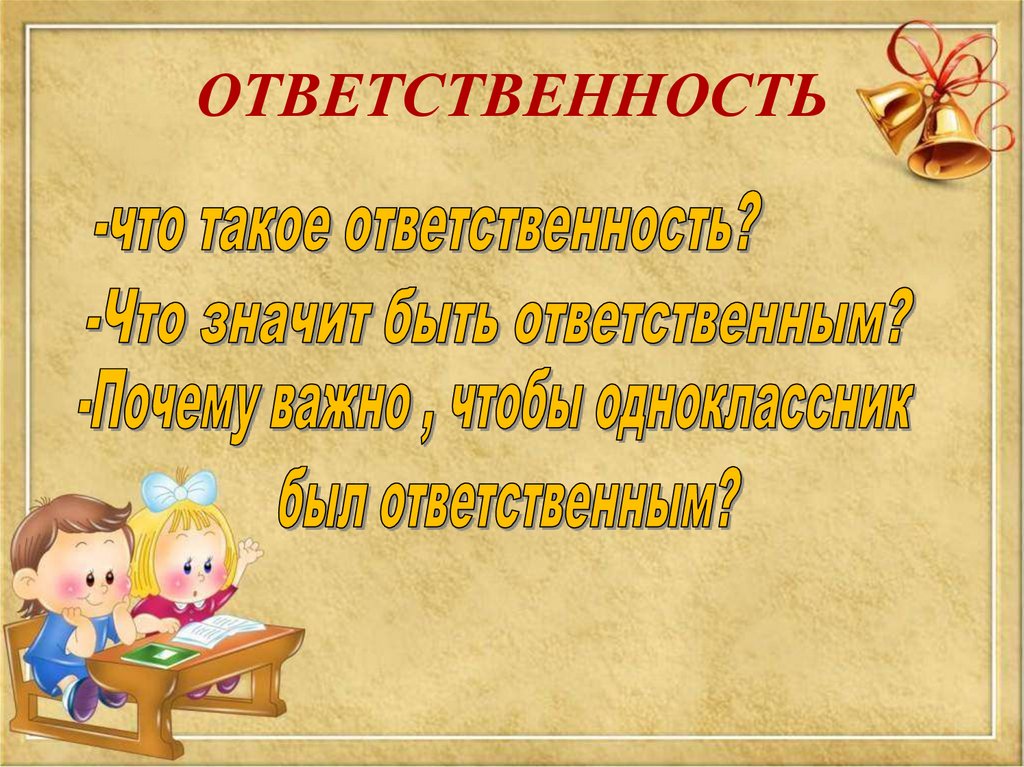 ОТВЕТСТВЕННОСТЬ

-что такое ответственность?

-Что значит быть ответственным?

-Почему важно , чтобы одноклассник был ответственным?